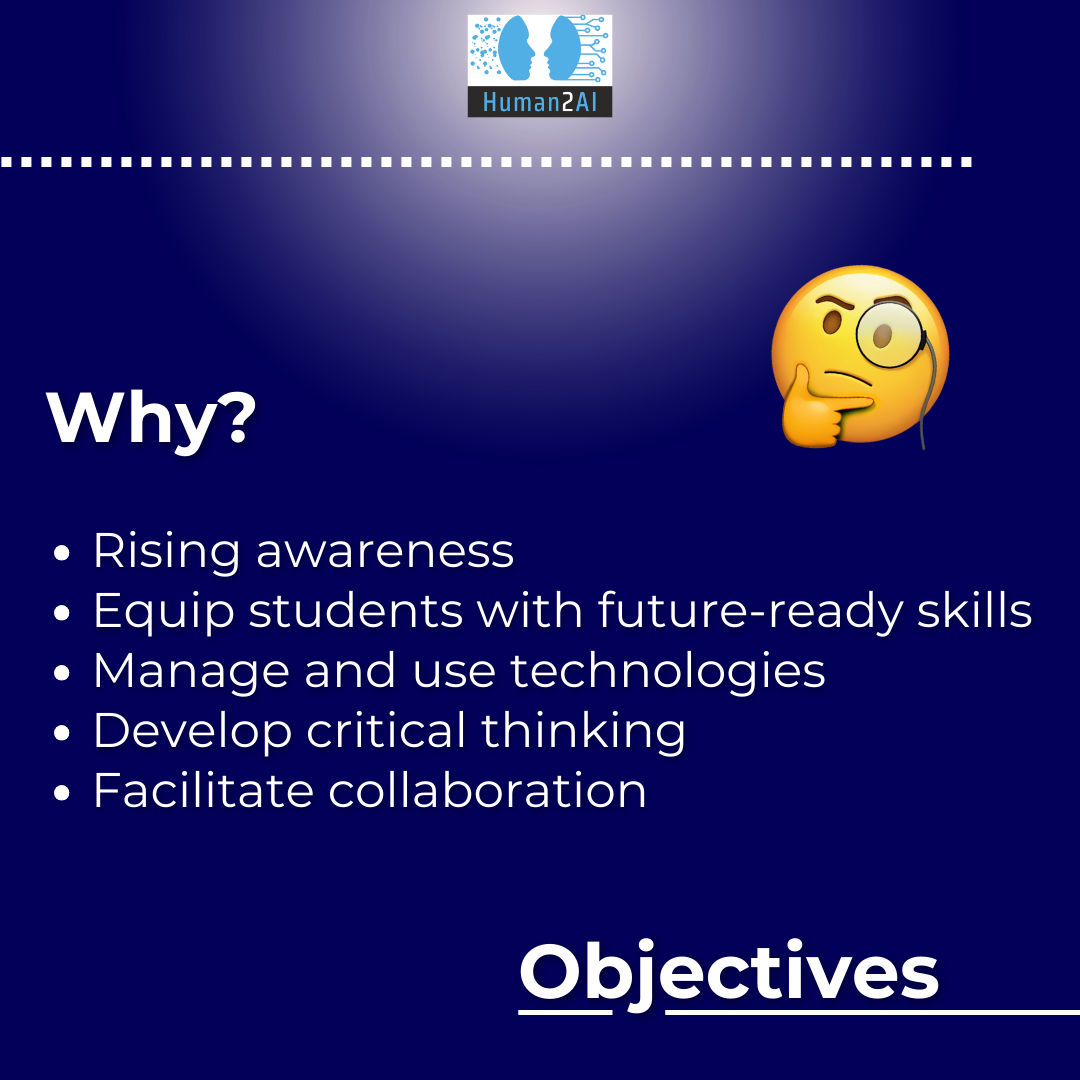 Human2AI

Why?

- Rising awareness
- Equip students with future-ready skills
- Manage and use technologies
- Develop critical thinking
- Facilitate collaboration

Objectives